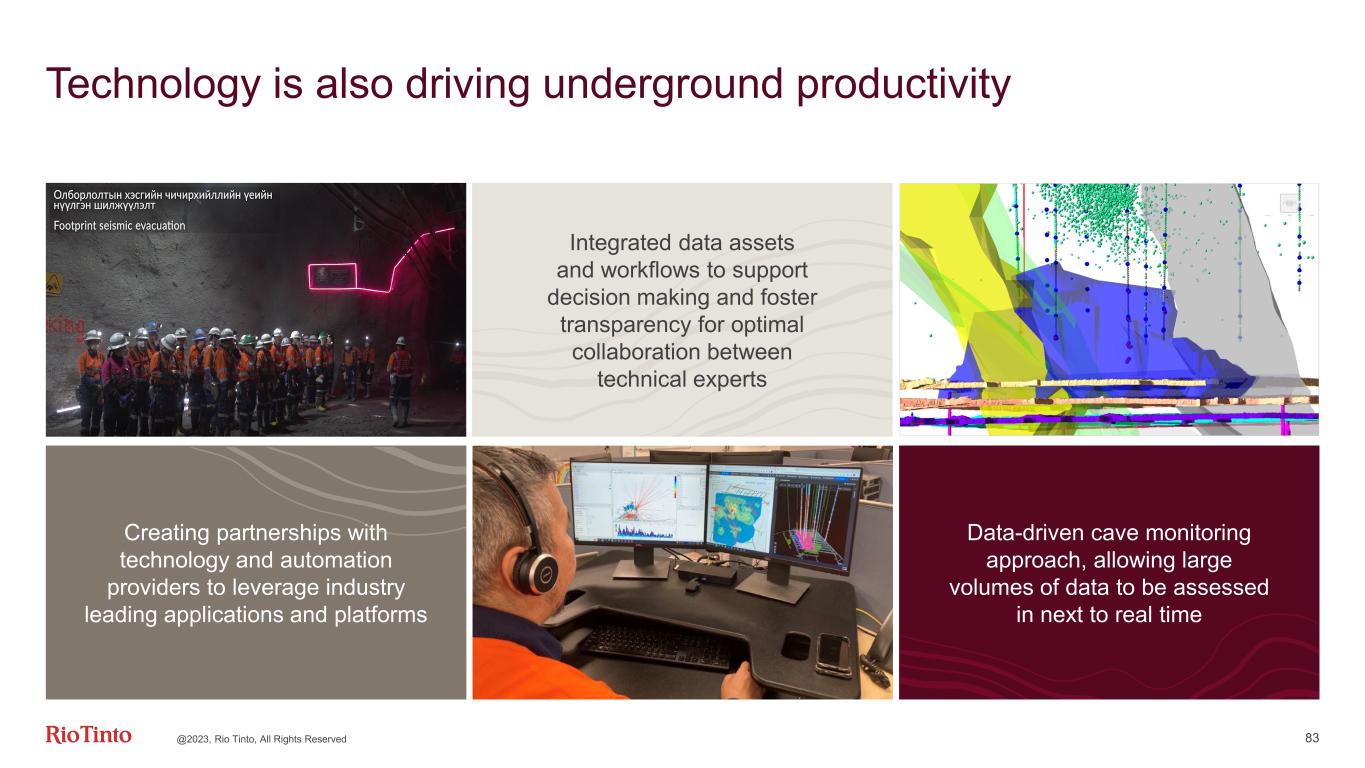 Technology is also driving underground productivity

Олборлолтын хэсгийн чичирхийллийн үеийн нүүлгэн шилжүүлэлт

Footprint seismic evacuation

Integrated data assets and workflows to support decision making and foster transparency for optimal collaboration between technical experts

Creating partnerships with technology and automation providers to leverage industry leading applications and platforms

Data-driven cave monitoring approach, allowing large volumes of data to be assessed in next to real time

RioTinto

@2023, Rio Tinto, All Rights Reserved

83